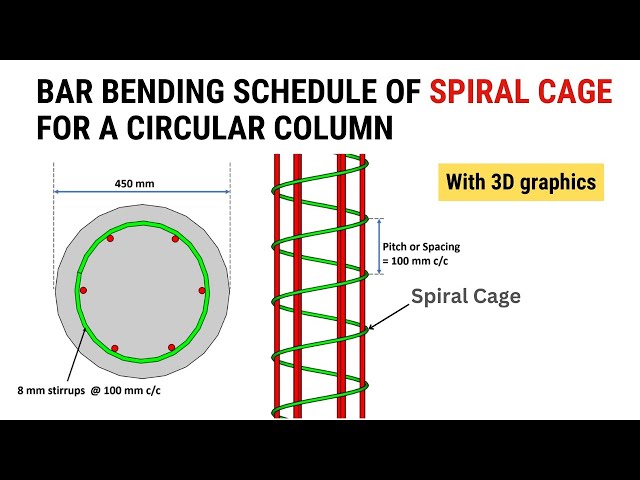 BAR BENDING SCHEDULE OF SPIRAL CAGE FOR A CIRCULAR COLUMN

With 3D graphics

450 mm

Pitch or Spacing = 100 mm c/c

Spiral Cage

8 mm stirrups @ 100 mm c/c